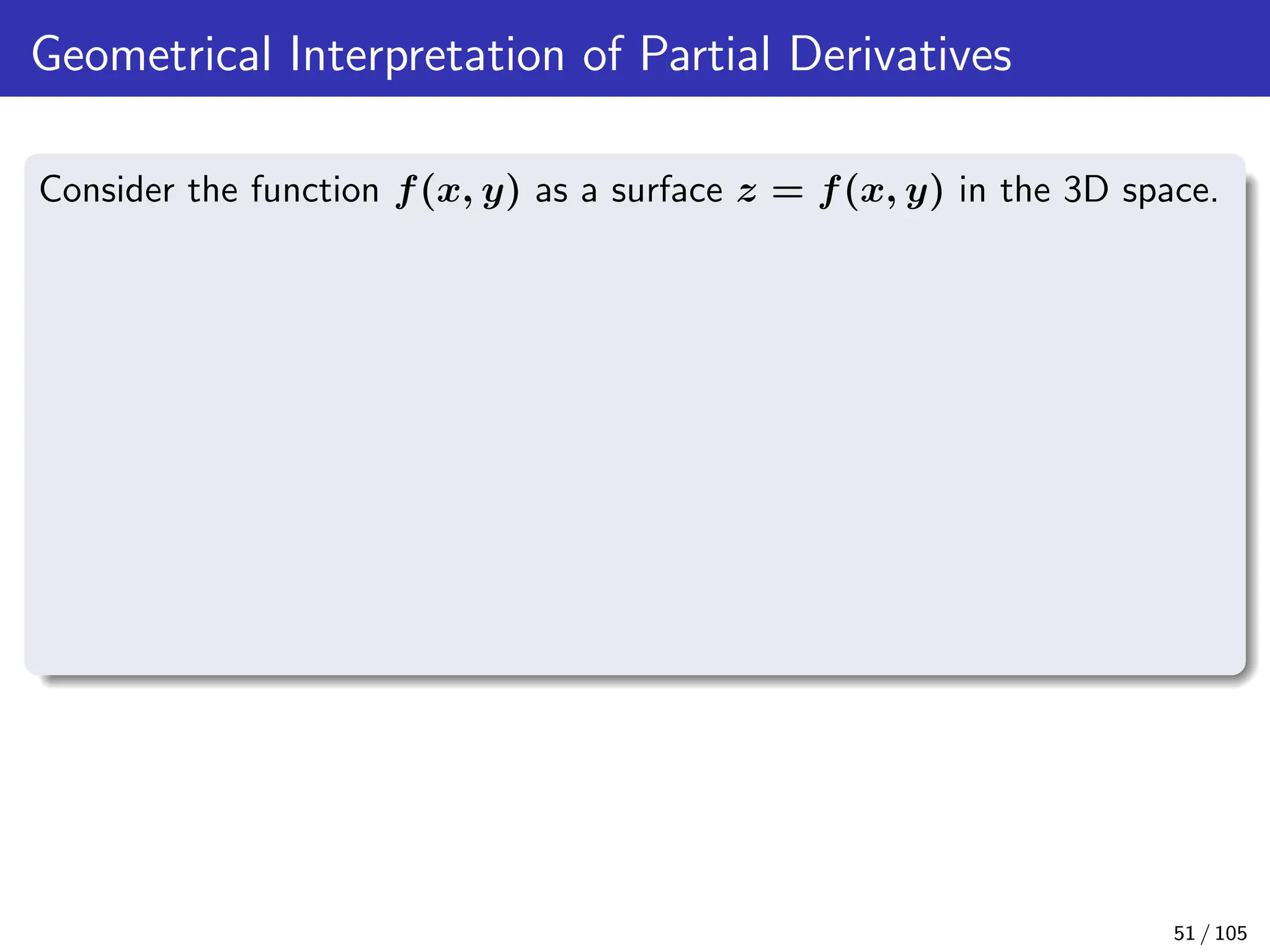 Geometrical Interpretation of Partial Derivatives

Consider the function $f(x, y)$ as a surface $z = f(x, y)$ in the 3D space.

51 / 105